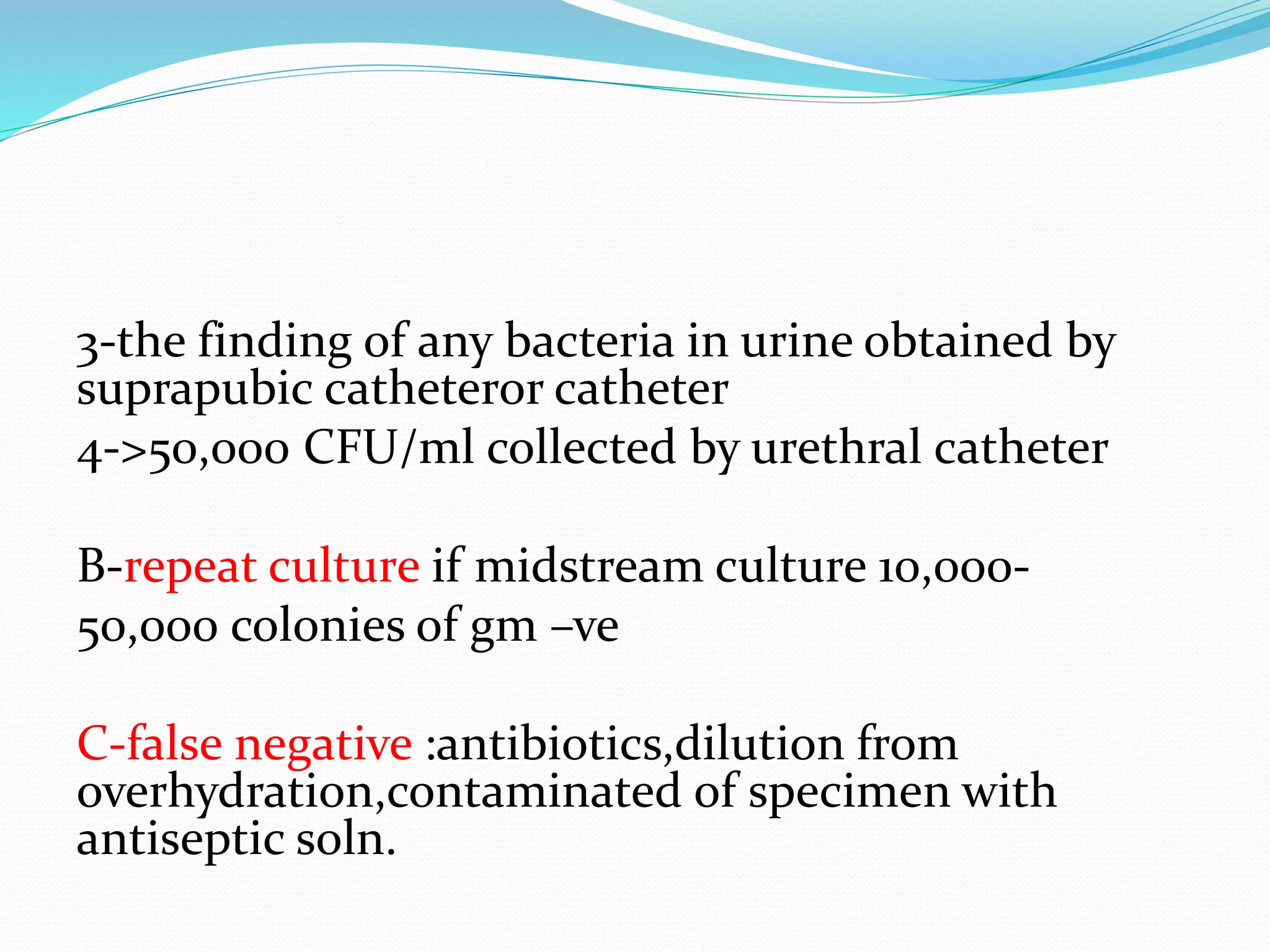 3-the finding of any bacteria in urine obtained by suprapubic catheteror catheter

4->50,000 CFU/ml collected by urethral catheter

B-repeat culture if midstream culture 10,000-50,000 colonies of gm –ve

C-false negative :antibiotics,dilution from overhydration,contaminated of specimen with antiseptic soln.